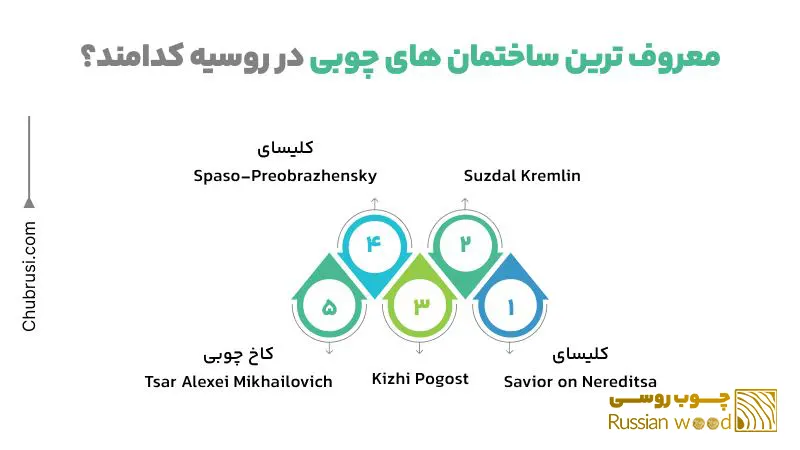 معروف ترین ساختمان های چوبی در روسیه کدامند؟

Chubrusi.com

کلیسای
Spaso-Preobrazhensky

Suzdal Kremlin

۴

۲

۵

۳

۱

کاخ چوبی
Tsar Alexei Mikhailovich

Kizhi Pogost

کلیسای
Savior on Nereditsa

چوب روسی
Russian wood